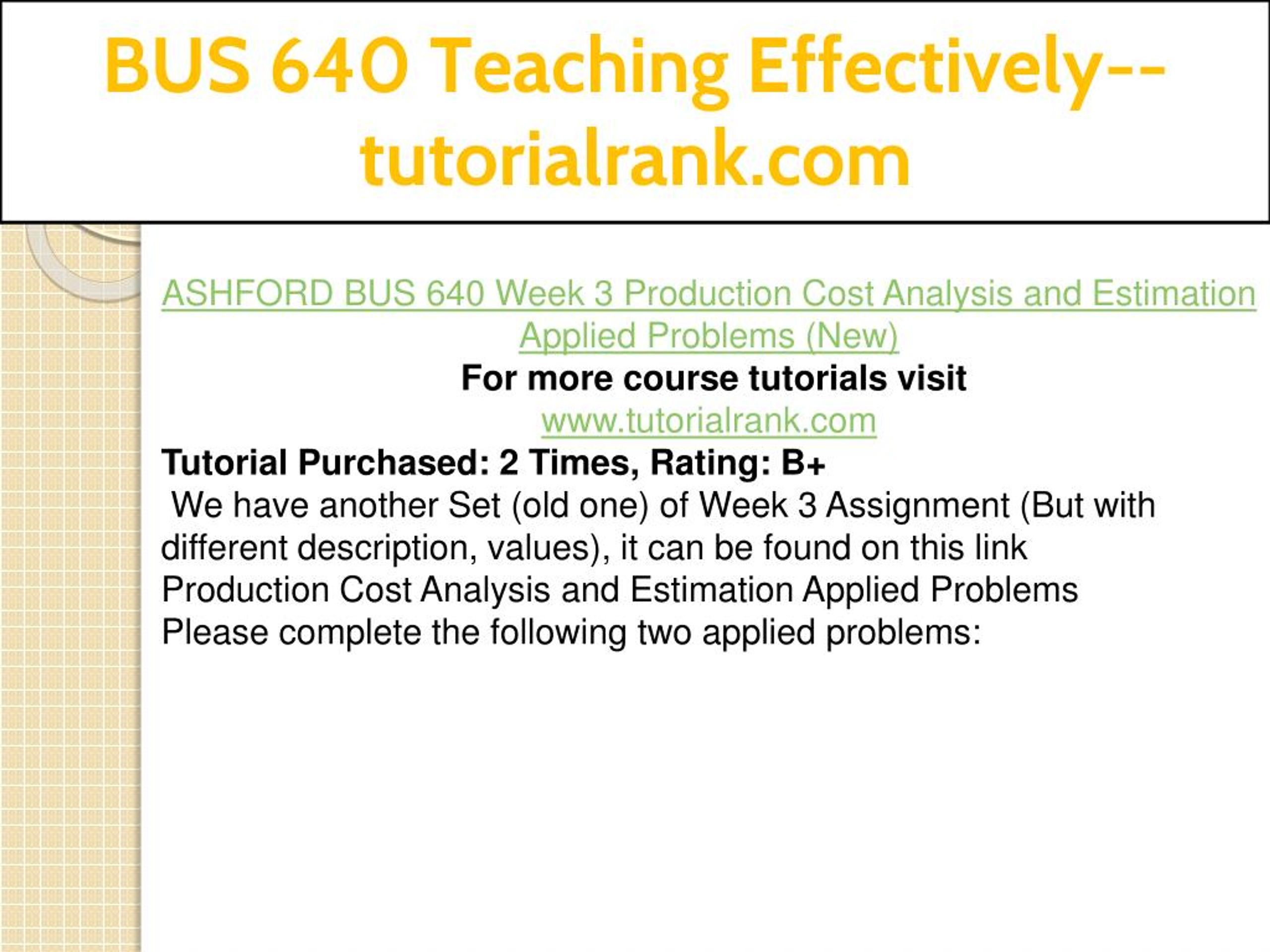 BUS 640 Teaching Effectively--tutorialrank.com

ASHFORD BUS 640 Week 3 Production Cost Analysis and Estimation Applied Problems (New)

For more course tutorials visit
www.tutorialrank.com

Tutorial Purchased: 2 Times, Rating: B+
We have another Set (old one) of Week 3 Assignment (But with different description, values), it can be found on this link
Production Cost Analysis and Estimation Applied Problems
Please complete the following two applied problems: